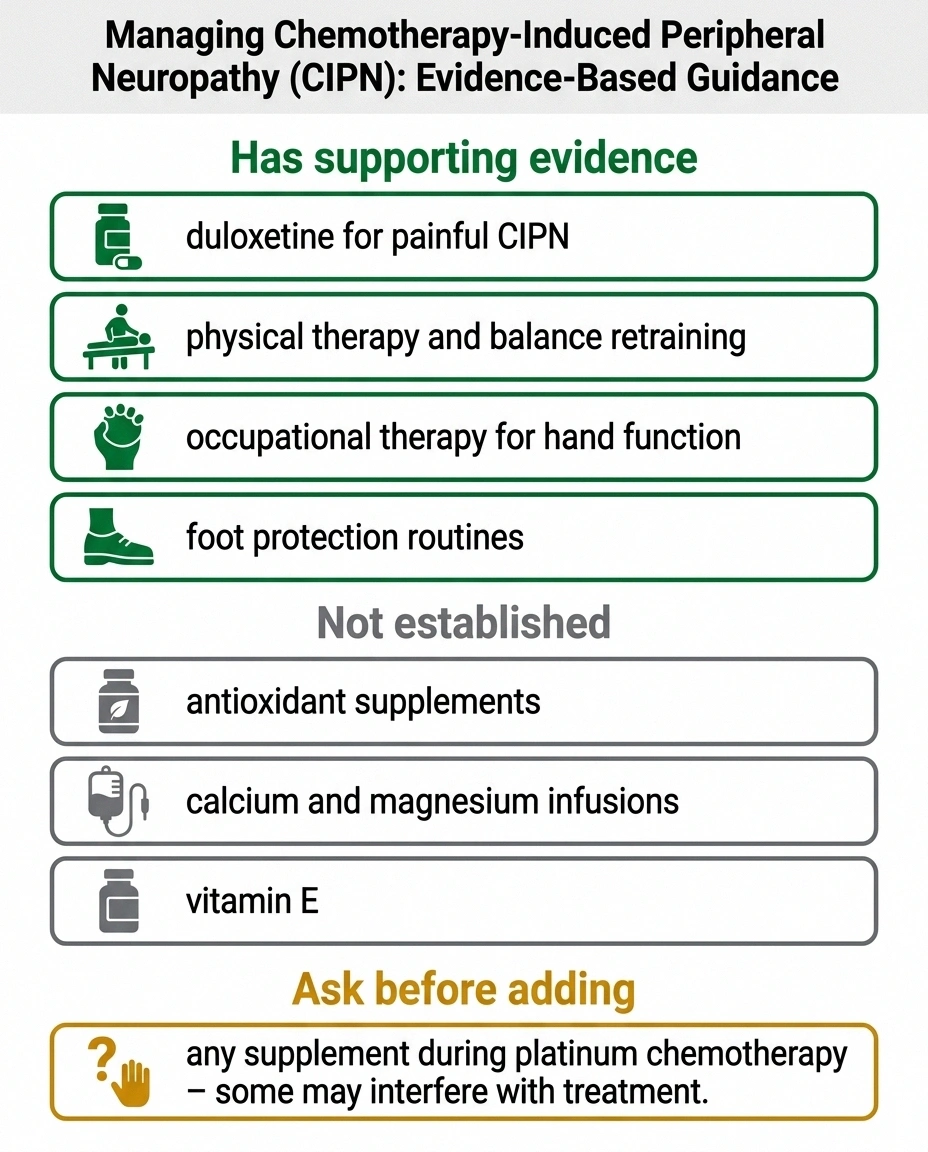 Managing Chemotherapy-Induced Peripheral Neuropathy (CIPN): Evidence-Based Guidance

Has supporting evidence

duloxetine for painful CIPN

physical therapy and balance retraining

occupational therapy for hand function

foot protection routines

Not established

antioxidant supplements

calcium and magnesium infusions

vitamin E

Ask before adding

any supplement during platinum chemotherapy – some may interfere with treatment.